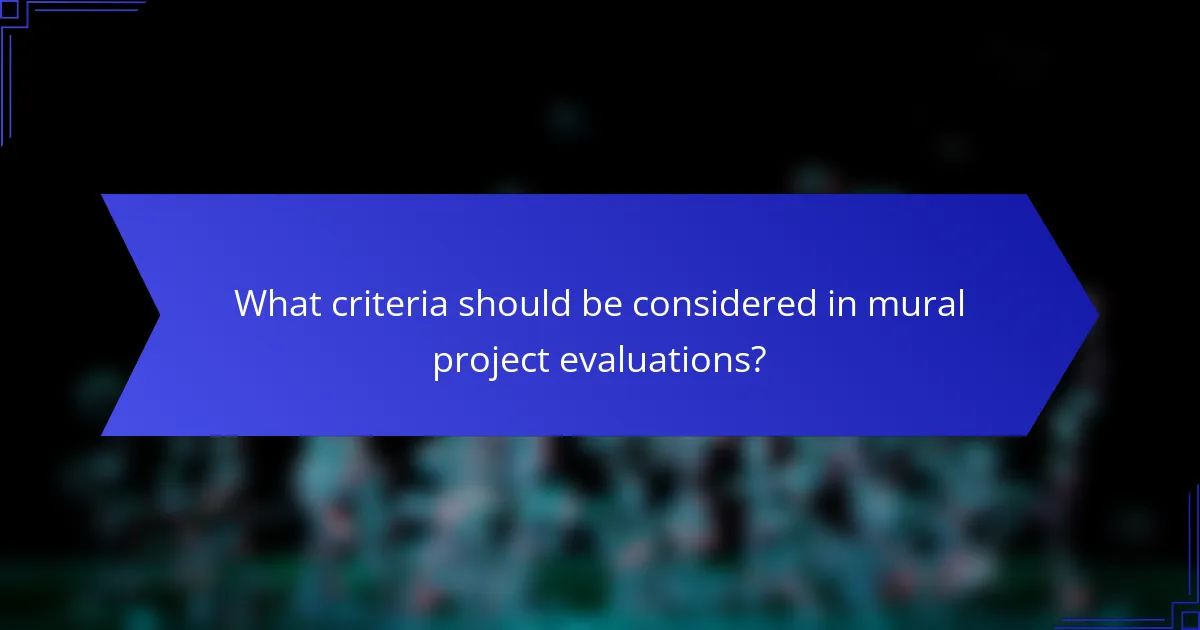 What criteria should be considered in mural project evaluations?